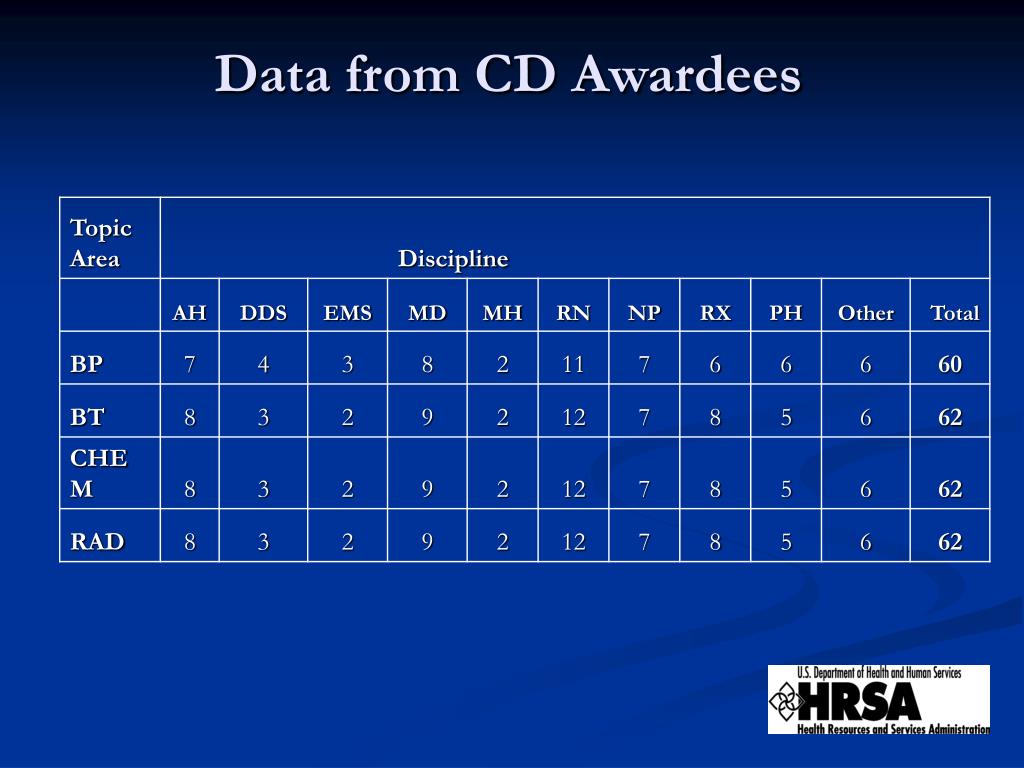 Data from CD Awardees

| Topic Area | Discipline | | | | | | | | | | |
|---|---|---|---|---|---|---|---|---|---|---|---|
| | AH | DDS | EMS | MD | MH | RN | NP | RX | PH | Other | Total |
| BP | 7 | 4 | 3 | 8 | 2 | 11 | 7 | 6 | 6 | 6 | 60 |
| BT | 8 | 3 | 2 | 9 | 2 | 12 | 7 | 8 | 5 | 6 | 62 |
| CHEM | 8 | 3 | 2 | 9 | 2 | 12 | 7 | 8 | 5 | 6 | 62 |
| RAD | 8 | 3 | 2 | 9 | 2 | 12 | 7 | 8 | 5 | 6 | 62 |

U.S. Department of Health and Human Services
HRSA
Health Resources and Services Administration